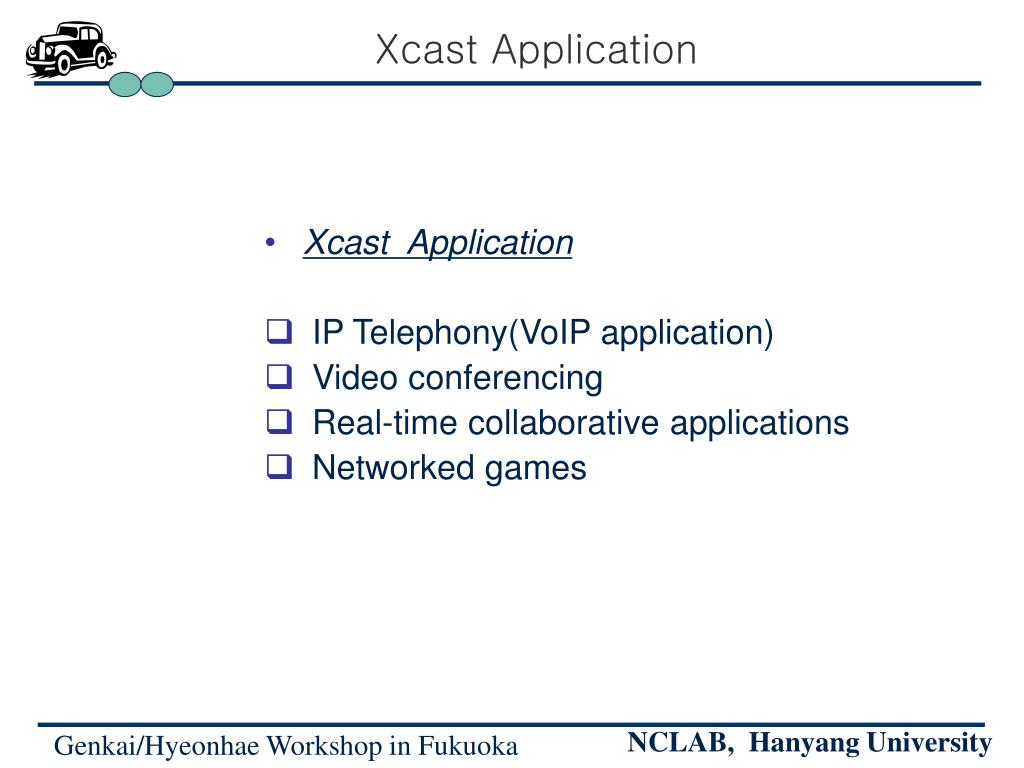 Xcast Application

• Xcast Application

❑ IP Telephony(VoIP application)
❑ Video conferencing
❑ Real-time collaborative applications
❑ Networked games

Genkai/Hyeonhae Workshop in Fukuoka

NCLAB, Hanyang University